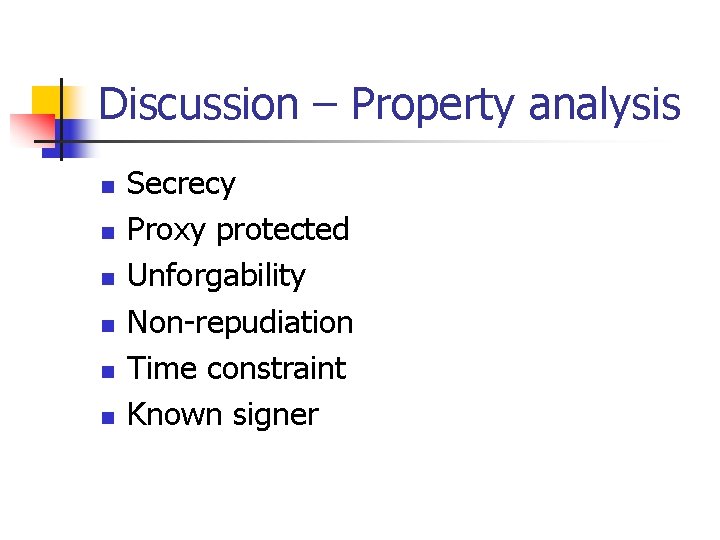 Discussion – Property analysis

- Secrecy
- Proxy protected
- Unforgability
- Non-repudiation
- Time constraint
- Known signer